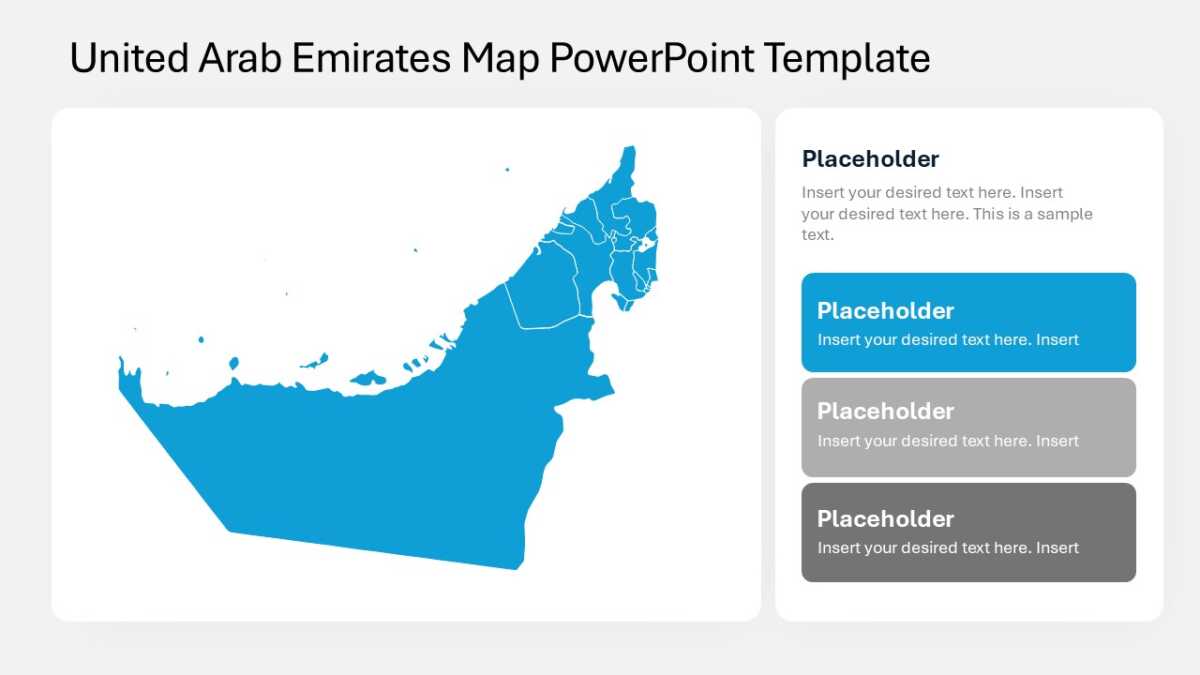 United Arab Emirates Map PowerPoint Template

Placeholder

Insert your desired text here. Insert your desired text here. This is a sample text.

Placeholder

Insert your desired text here. Insert

Placeholder

Insert your desired text here. Insert

Placeholder

Insert your desired text here. Insert